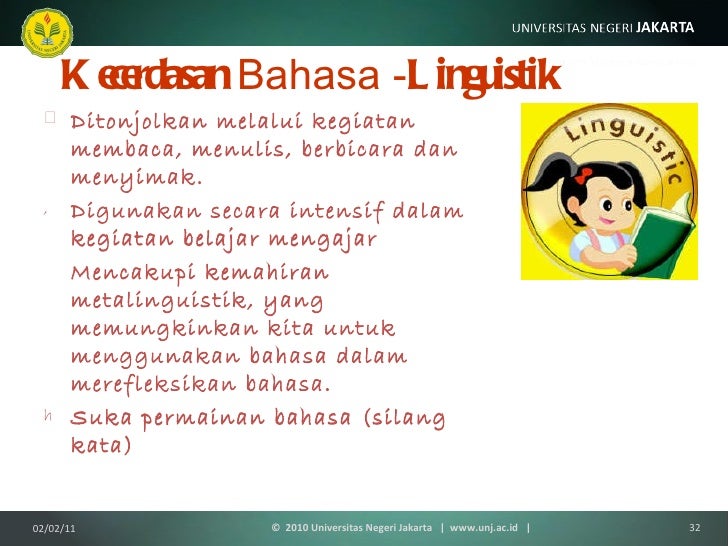 UNIVERSITAS NEGERI JAKARTA

Kecerdasan Bahasa -Linguistik

Ditonjolkan melalui kegiatan membaca, menulis, berbicara dan menyimak.

Digunakan secara intensif dalam kegiatan belajar mengajar

Mencakupi kemahiran metalinguistik, yang memungkinkan kita untuk menggunakan bahasa dalam merefleksikan bahasa.

Suka permainan bahasa (silang kata)

Linguistic

02/02/11

© 2010 Universitas Negeri Jakarta | www.unj.ac.id |

32